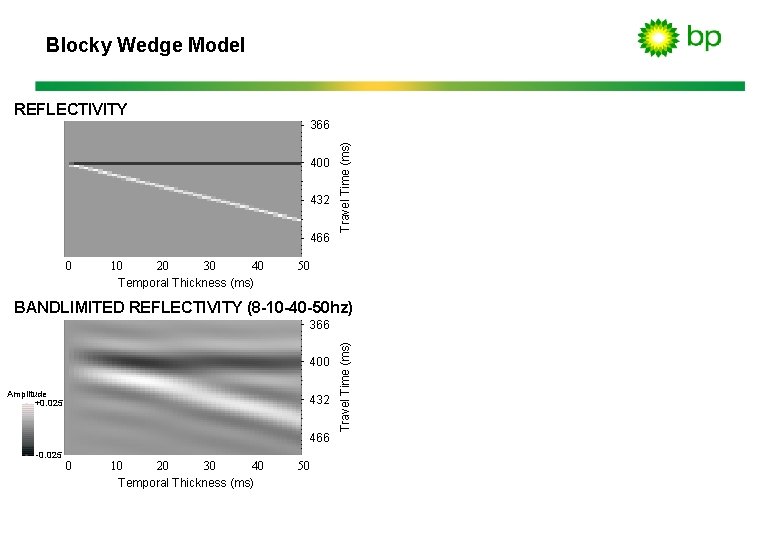 Blocky Wedge Model

bp

REFLECTIVITY

366
400
432
466
Travel Time (ms)

0 10 20 30 40 50
Temporal Thickness (ms)

BANDLIMITED REFLECTIVITY (8-10-40-50hz)

366
400
432
466
Travel Time (ms)

Amplitude
+0.025
-0.025

0 10 20 30 40 50
Temporal Thickness (ms)